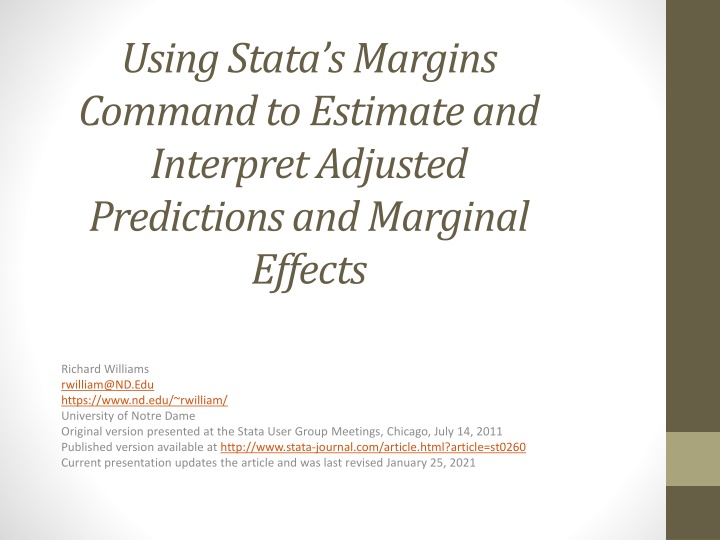 Using Stata's Margins Command to Estimate and Interpret Adjusted Predictions and Marginal Effects

Richard Williams
rwilliam@ND.Edu
https://www.nd.edu/~rwilliam/
University of Notre Dame
Original version presented at the Stata User Group Meetings, Chicago, July 14, 2011
Published version available at http://www.stata-journal.com/article.html?article=st0260
Current presentation updates the article and was last revised January 25, 2021